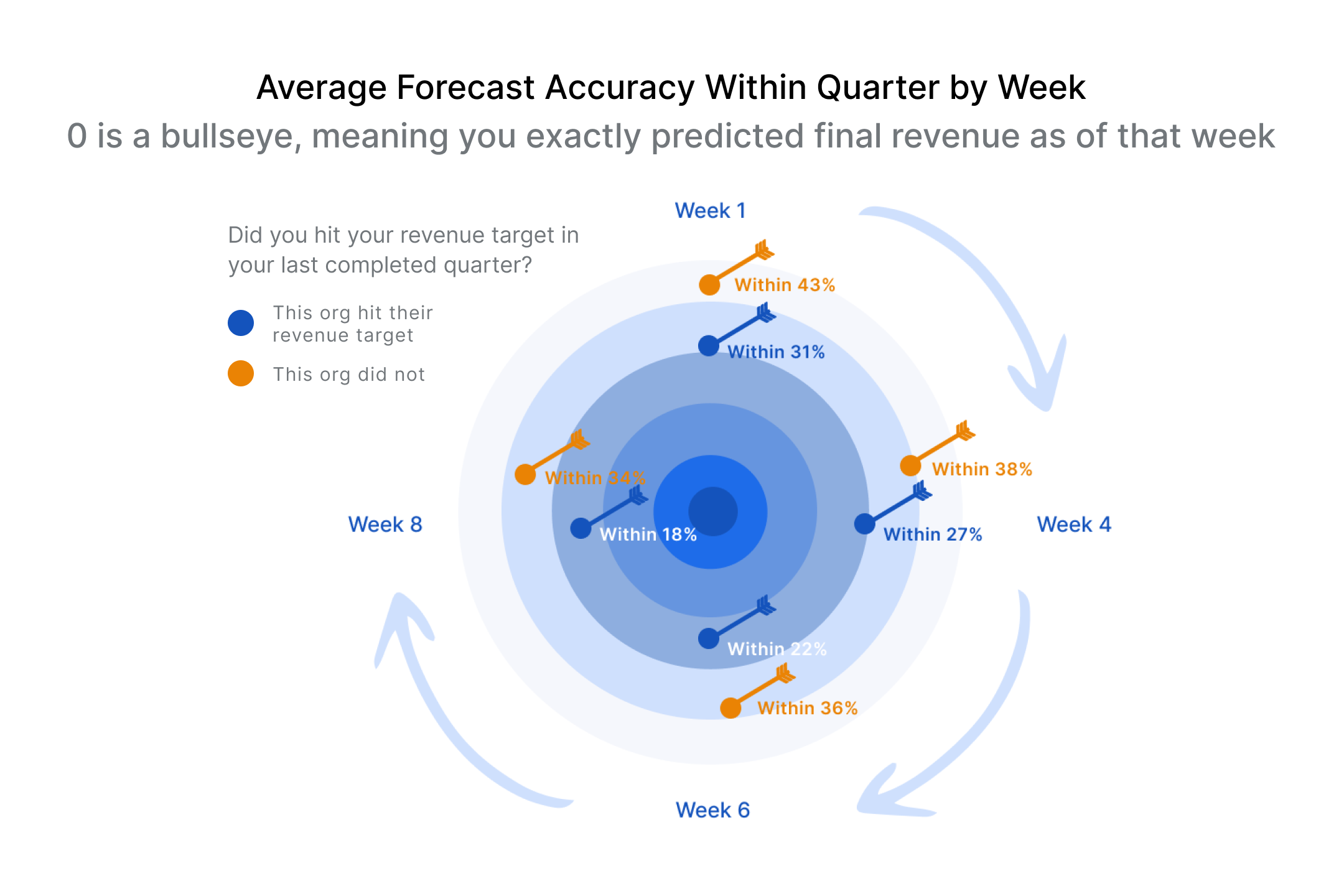 Average Forecast Accuracy Within Quarter by Week
0 is a bullseye, meaning you exactly predicted final revenue as of that week

Did you hit your revenue target in your last completed quarter?

This org hit their revenue target

This org did not

Week 1

Within 43%

Within 31%

Week 4

Within 38%

Within 27%

Week 6

Within 22%

Within 36%

Week 8

Within 34%

Within 18%